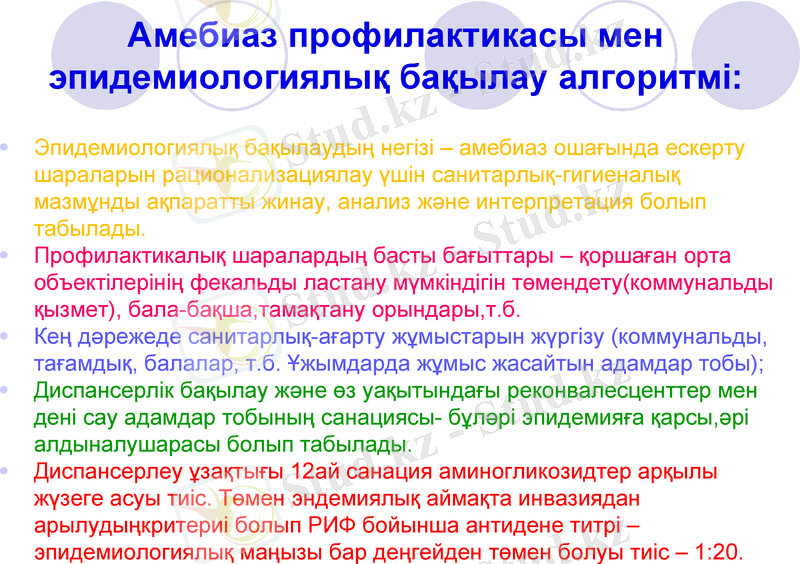 Амебиаз профилактикасы мен эпидемиологиялық бақылау алгоритмі:

• Эпидемиологиялық бақылаудың негізі – амебиаз ошағында ескерту шараларын рационализациялау үшін санитарлық-гигиеналық мазмұнды ақпаратты жинау, анализ және интерпретация болып табылады.
• Профилактикалық шаралардың басты бағыттары – қоршаған орта объектілерінің фекальды ластану мүмкіндігін төмендету(коммунальды қызмет), бала-бақша,тамақтану орындары,т.б.
• Кең дәрежеде санитарлық-ағарту жұмыстарын жүргізу (коммунальды, тағамдық, балалар, т.б. Ұжымдарда жұмыс жасайтын адамдар тобы);
• Диспансерлік бақылау және өз уақытындағы реконвалесценттер мен дені сау адамдар тобының санациясы- бұләрі эпидемияға қарсы,әрі алдыналушарасы болып табылады.
• Диспансерлеу ұзақтығы 12ай санация аминогликозидтер арқылы жүзеге асуы тиіс. Төмен эндемиялық аймақта инвазиядан арылудыңкритериі болып РИФ бойынша антидене титрі – эпидемиологиялық маңызы бар деңгейден төмен болуы тиіс – 1:20.

Stud.kz